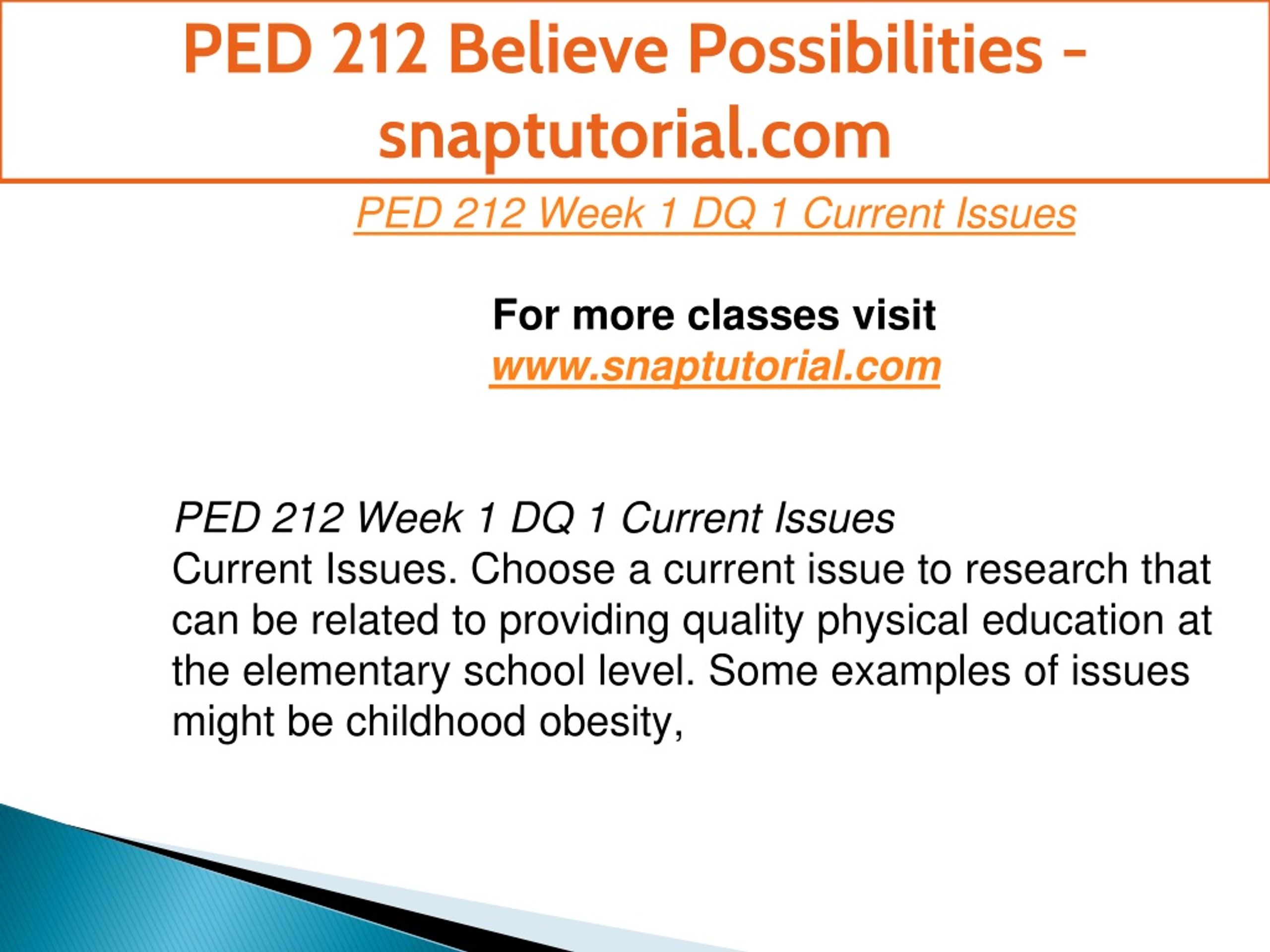 PED 212 Believe Possibilities - snaptutorial.com

PED 212 Week 1 DQ 1 Current Issues

For more classes visit
www.snaptutorial.com

PED 212 Week 1 DQ 1 Current Issues
Current Issues. Choose a current issue to research that can be related to providing quality physical education at the elementary school level. Some examples of issues might be childhood obesity,